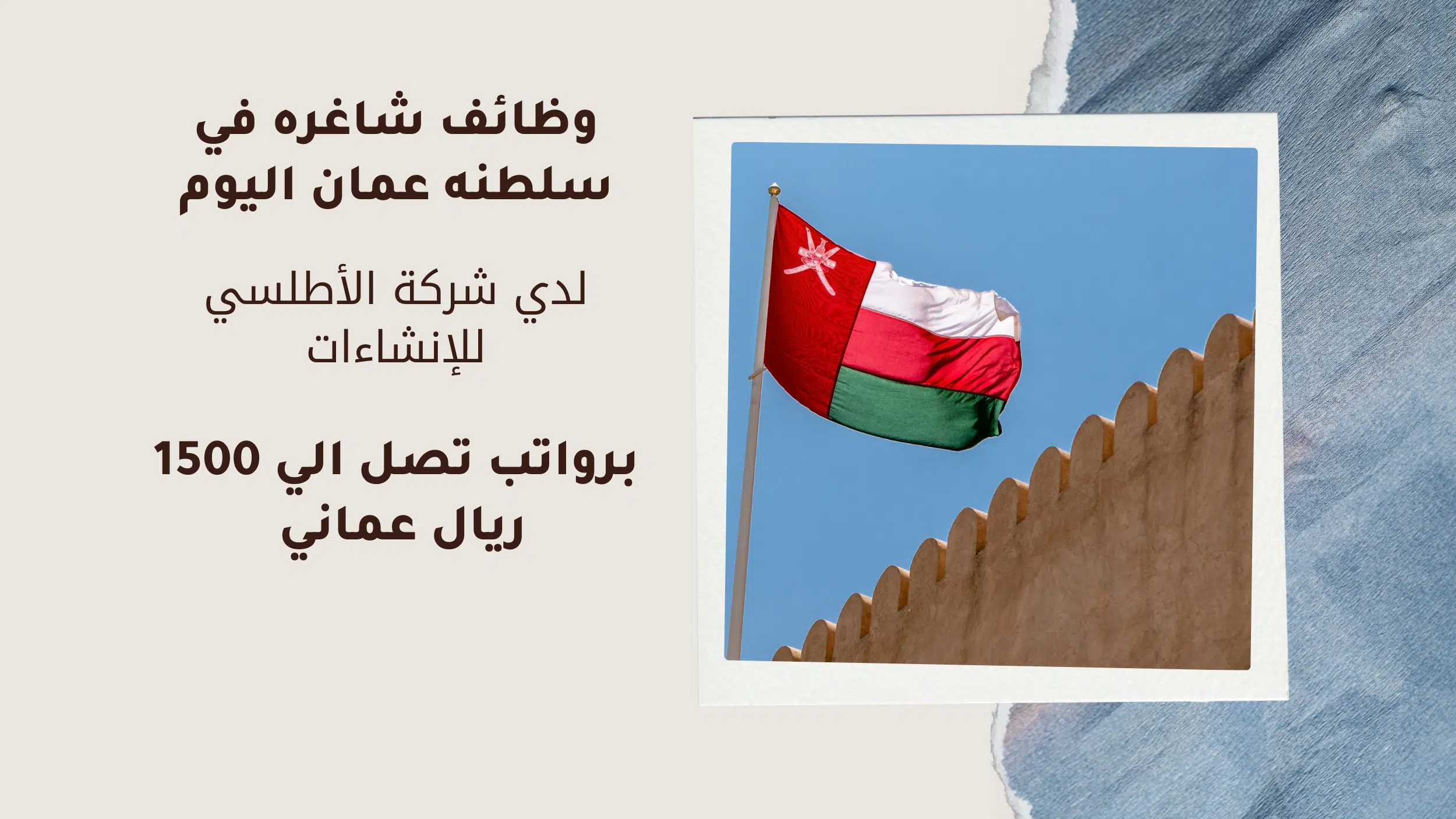 وظائف شاغره في سلطنه عمان اليوم

لدي شركة الأطلسي للإنشاءات

برواتب تصل الي 1500 ريال عماني